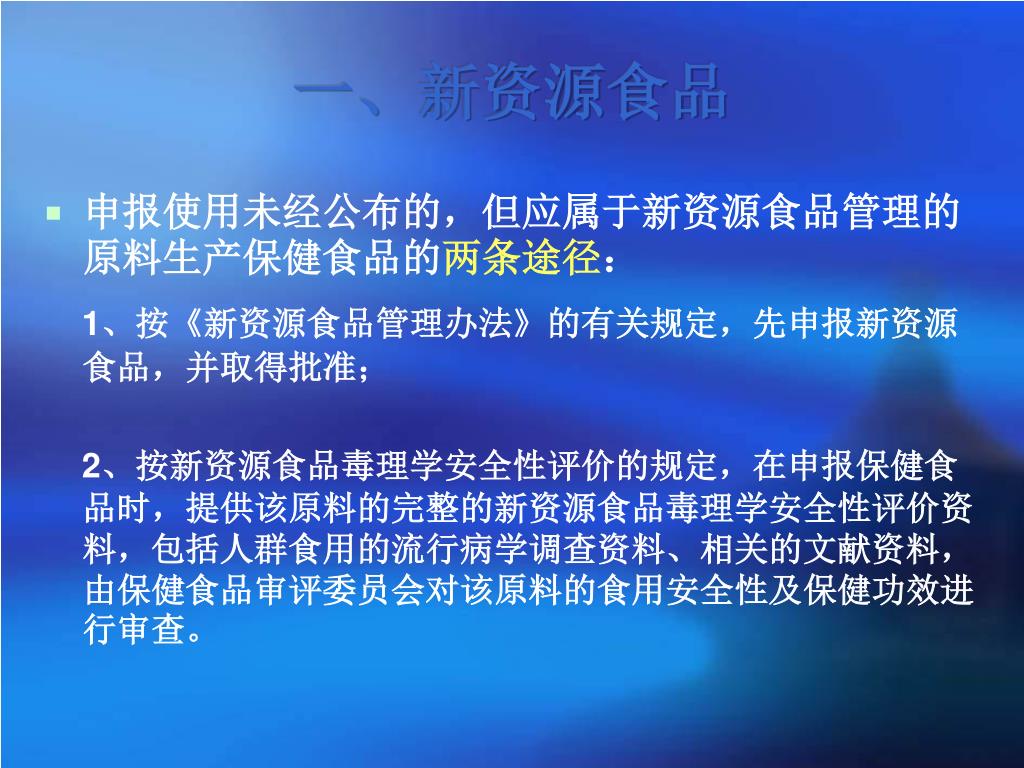 一、新资源食品

申报使用未经公布的，但应属于新资源食品管理的原料生产保健食品的两条途径：

1、按《新资源食品管理办法》的有关规定，先申报新资源食品，并取得批准；

2、按新资源食品毒理学安全性评价的规定，在申报保健食品时，提供该原料的完整的新资源食品毒理学安全性评价资料，包括人群食用的流行病学调查资料、相关的文献资料，由保健食品审评委员会对该原料的食用安全性及保健功效进行审查。